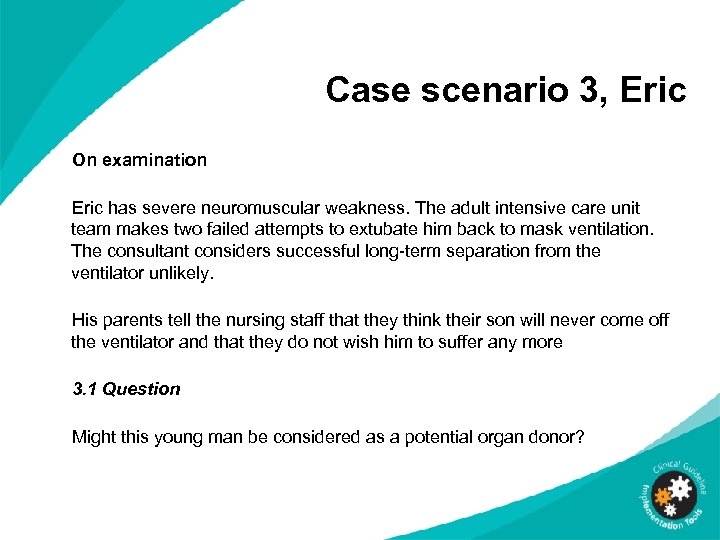 Case scenario 3, Eric

On examination

Eric has severe neuromuscular weakness. The adult intensive care unit team makes two failed attempts to extubate him back to mask ventilation. The consultant considers successful long-term separation from the ventilator unlikely.

His parents tell the nursing staff that they think their son will never come off the ventilator and that they do not wish him to suffer any more

3.1 Question

Might this young man be considered as a potential organ donor?

Clinical Guideline Implementation Tools